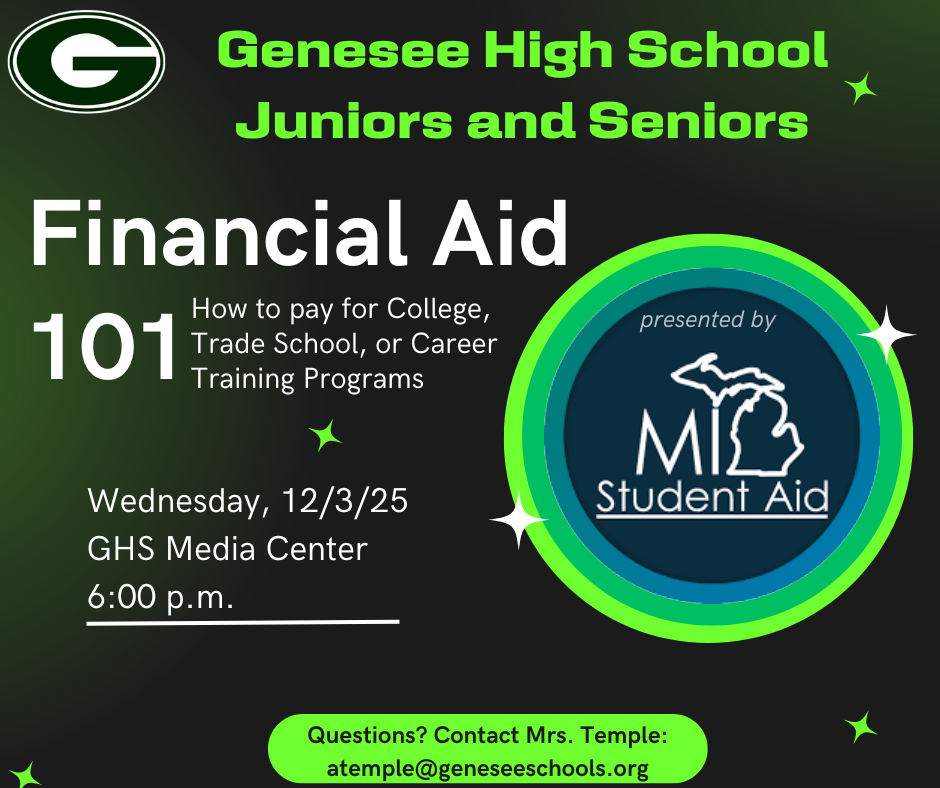 G

Genesee High School
Juniors and Seniors

Financial Aid
101 How to pay for College, Trade School, or Career Training Programs

presented by
MI Student Aid

Wednesday, 12/3/25
GHS Media Center
6:00 p.m.

Questions? Contact Mrs. Temple:
atemple@geneseeschools.org